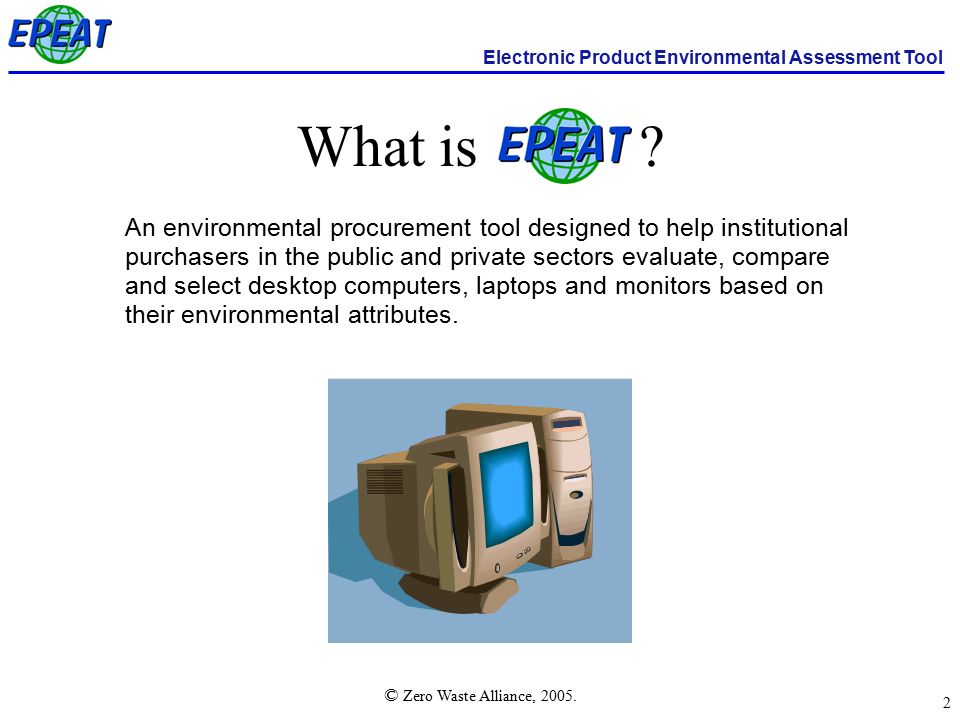 EPEAT

Electronic Product Environmental Assessment Tool

What is EPEAT ?

An environmental procurement tool designed to help institutional purchasers in the public and private sectors evaluate, compare and select desktop computers, laptops and monitors based on their environmental attributes.

© Zero Waste Alliance, 2005.

2